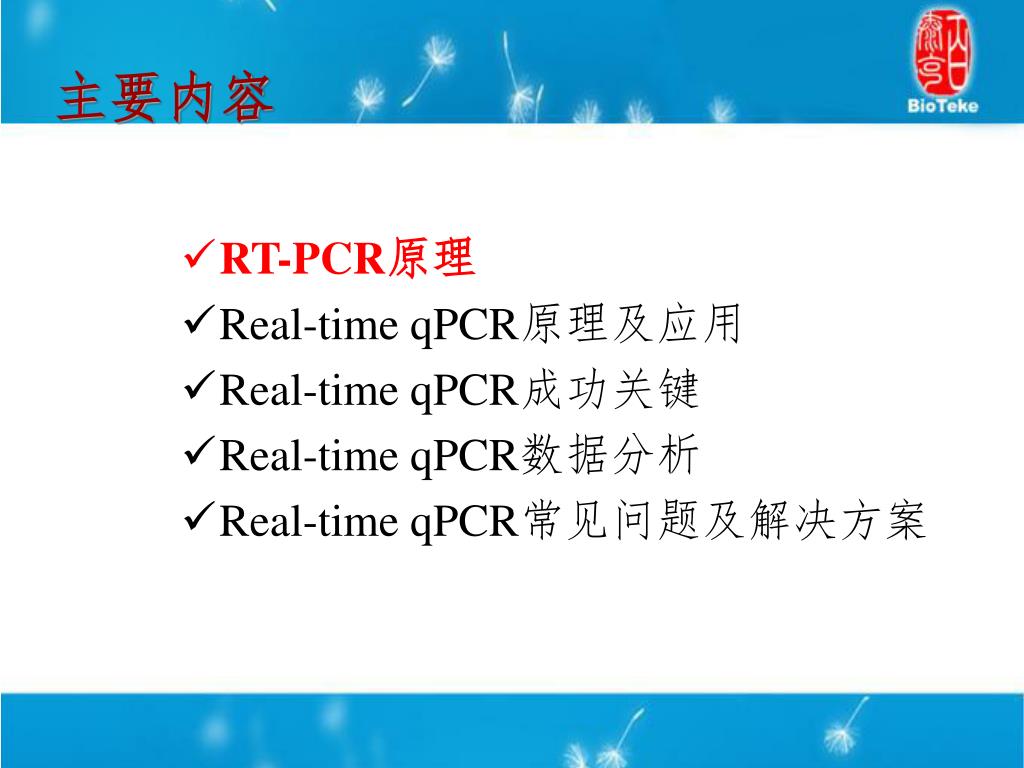 主要内容

BioTeke

✓RT-PCR原理
✓Real-time qPCR原理及应用
✓Real-time qPCR成功关键
✓Real-time qPCR数据分析
✓Real-time qPCR常见问题及解决方案